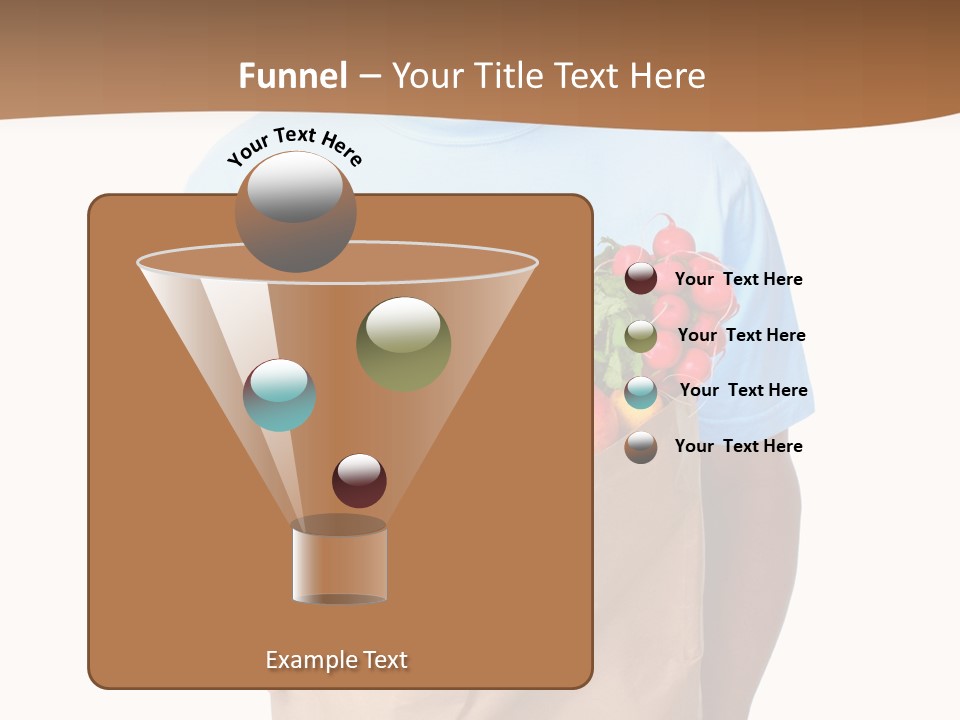 Funnel – Your Title Text Here

Your Text Here

Your Text Here

Your Text Here

Your Text Here

Your Text Here

Example Text